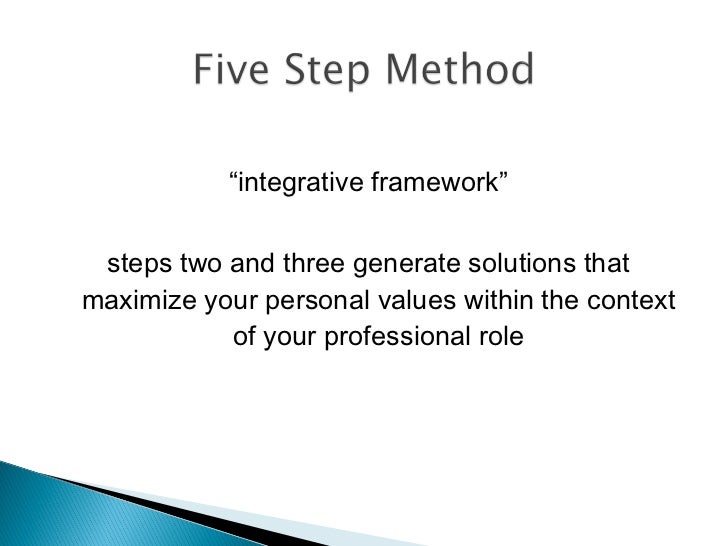 Five Step Method

“integrative framework”

steps two and three generate solutions that maximize your personal values within the context of your professional role